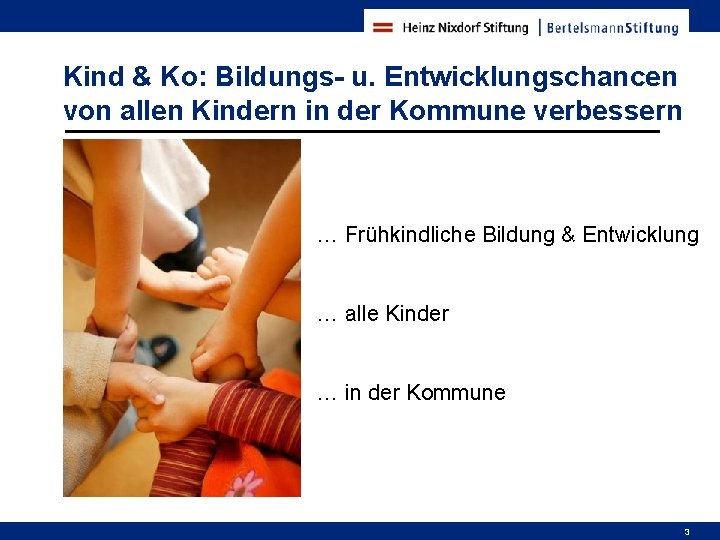 Heinz Nixdorf Stiftung | BertelsmannStiftung

Kind & Ko: Bildungs- u. Entwicklungschancen von allen Kindern in der Kommune verbessern

… Frühkindliche Bildung & Entwicklung

… alle Kinder

… in der Kommune

3